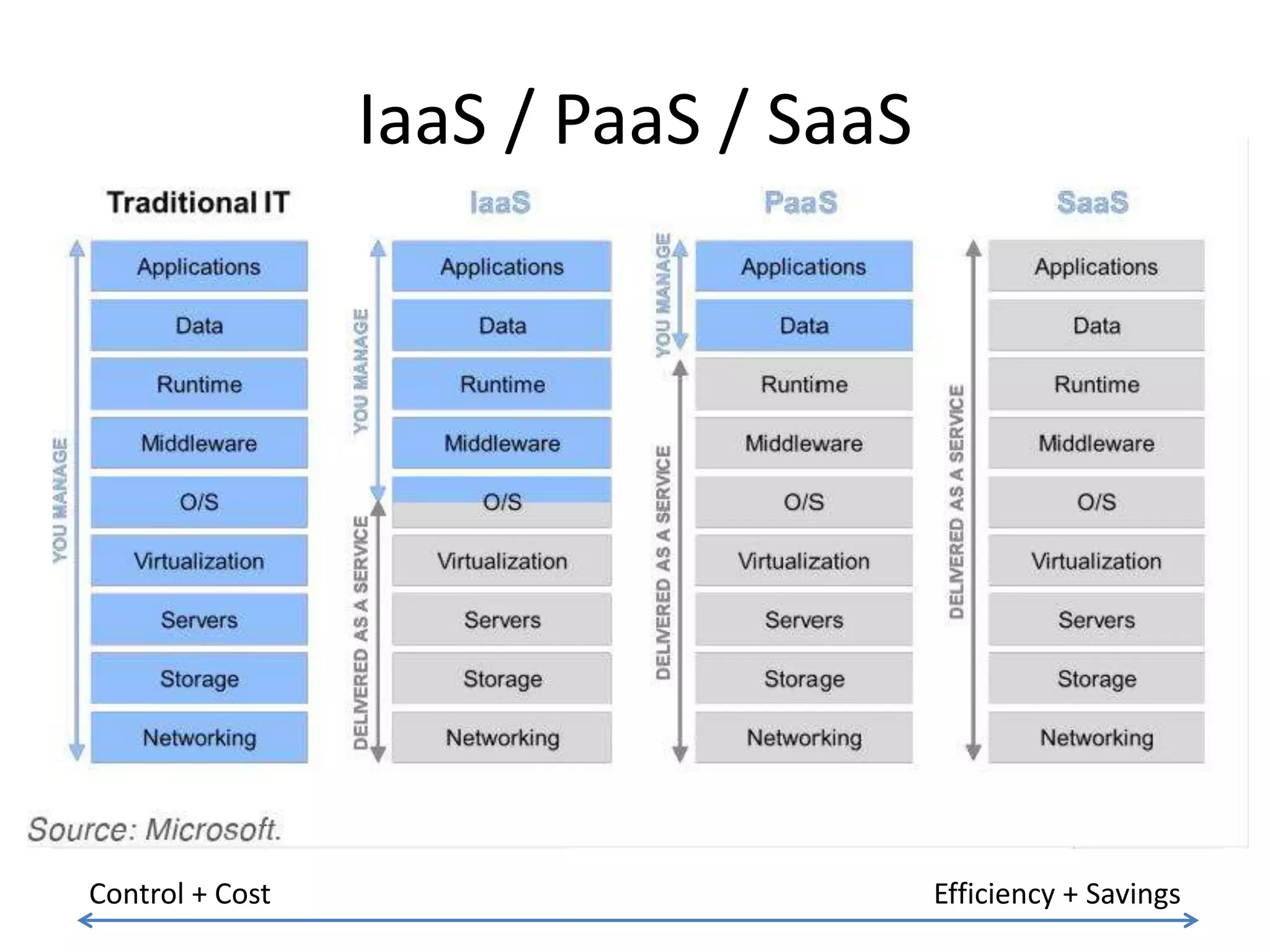 IaaS / PaaS / SaaS

Traditional IT

YOU MANAGE

Applications
Data
Runtime
Middleware
O/S
Virtualization
Servers
Storage
Networking

IaaS

YOU MANAGE

DELIVERED AS A SERVICE

Applications
Data
Runtime
Middleware
O/S
Virtualization
Servers
Storage
Networking

PaaS

YOU MANAGE

DELIVERED AS A SERVICE

Applications
Data
Runtime
Middleware
O/S
Virtualization
Servers
Storage
Networking

SaaS

DELIVERED AS A SERVICE

Applications
Data
Runtime
Middleware
O/S
Virtualization
Servers
Storage
Networking

Source: Microsoft.

Control + Cost

Efficiency + Savings